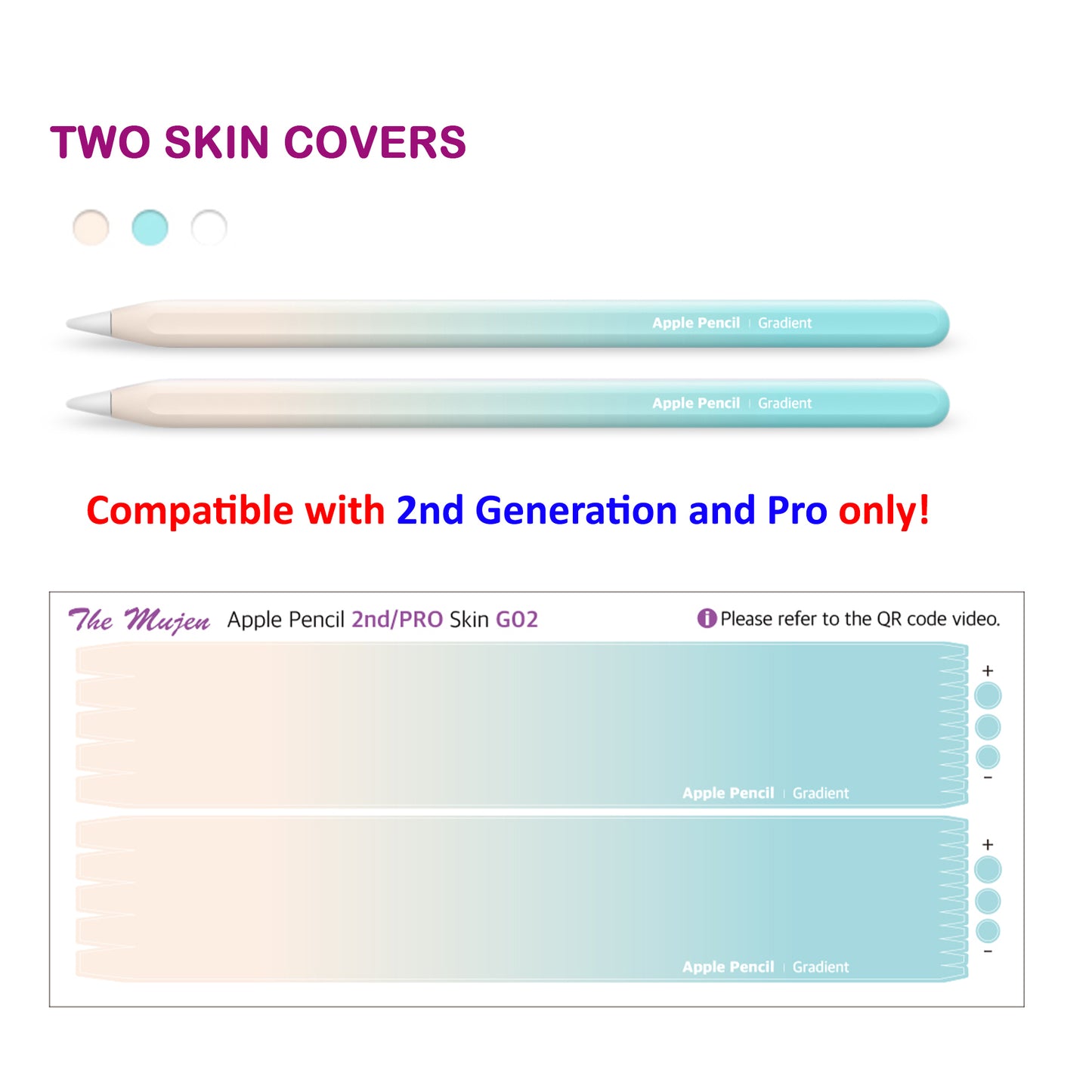 TWO SKIN COVERS

Apple Pencil | Gradient

Apple Pencil | Gradient

Compatible with 2nd Generation and Pro only!

The Mujen Apple Pencil 2nd/PRO Skin G02

Please refer to the QR code video.

+

−

Apple Pencil | Gradient

+

−

Apple Pencil | Gradient